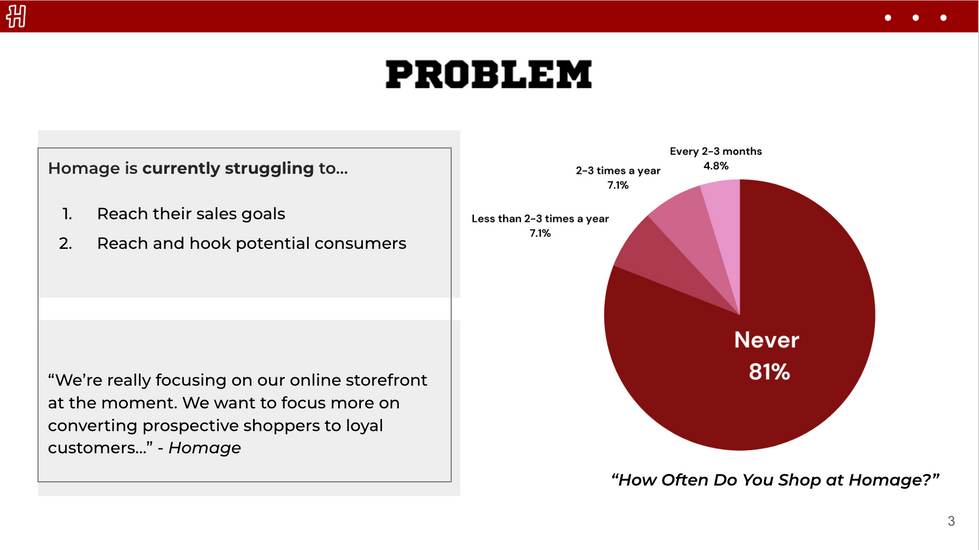 H

PROBLEM

Homage is currently struggling to...

1. Reach their sales goals
2. Reach and hook potential consumers

"We're really focusing on our online storefront at the moment. We want to focus more on converting prospective shoppers to loyal customers..." - Homage

Every 2-3 months
4.8%

2-3 times a year
7.1%

Less than 2-3 times a year
7.1%

Never
81%

"How Often Do You Shop at Homage?"

3